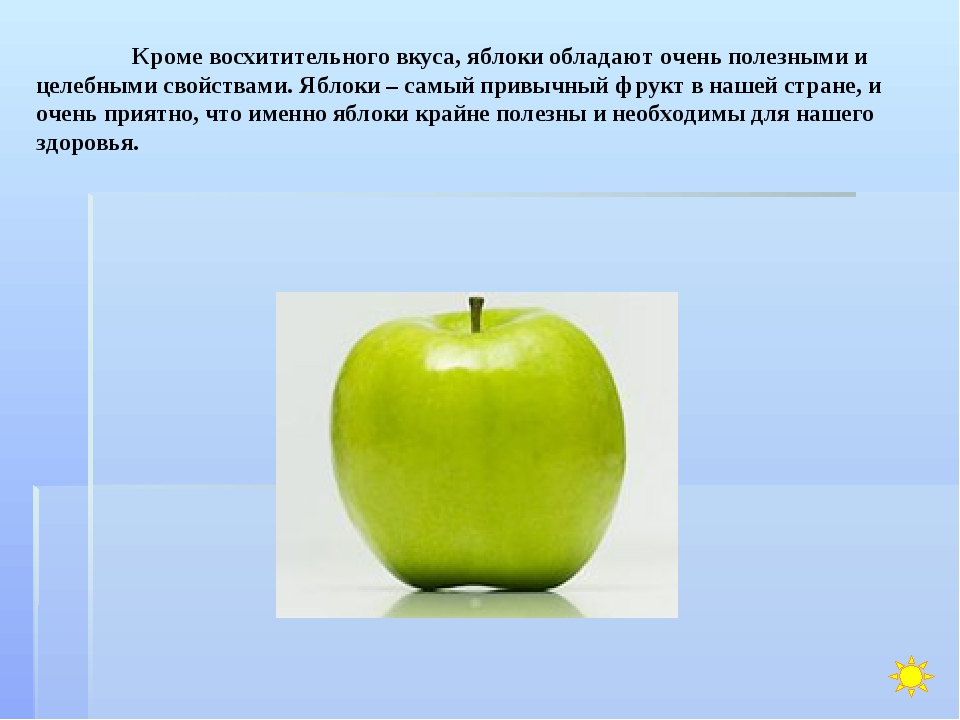 Кроме восхитительного вкуса, яблоки обладают очень полезными и целебными свойствами. Яблоки – самый привычный фрукт в нашей стране, и очень приятно, что именно яблоки крайне полезны и необходимы для нашего здоровья.